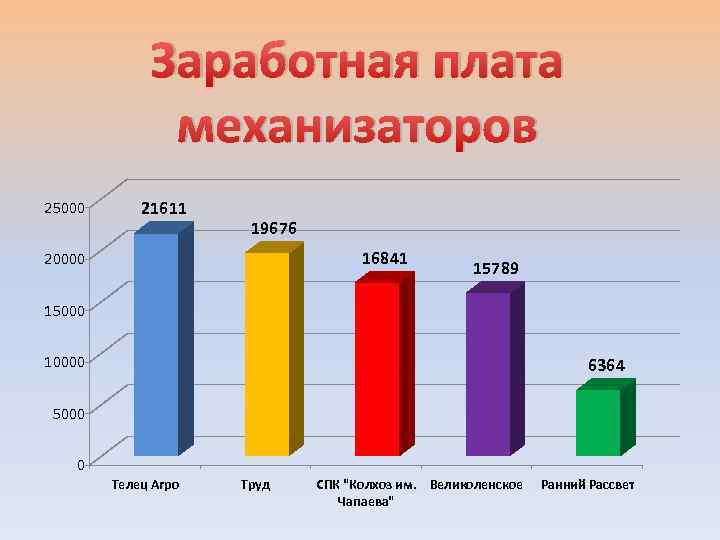 Заработная плата механизаторов

25000
20000
15000
10000
5000
0

21611
19676
16841
15789
6364

Телец Агро
Труд
СПК "Колхоз им. Чапаева"
Великоленское
Ранний Рассвет